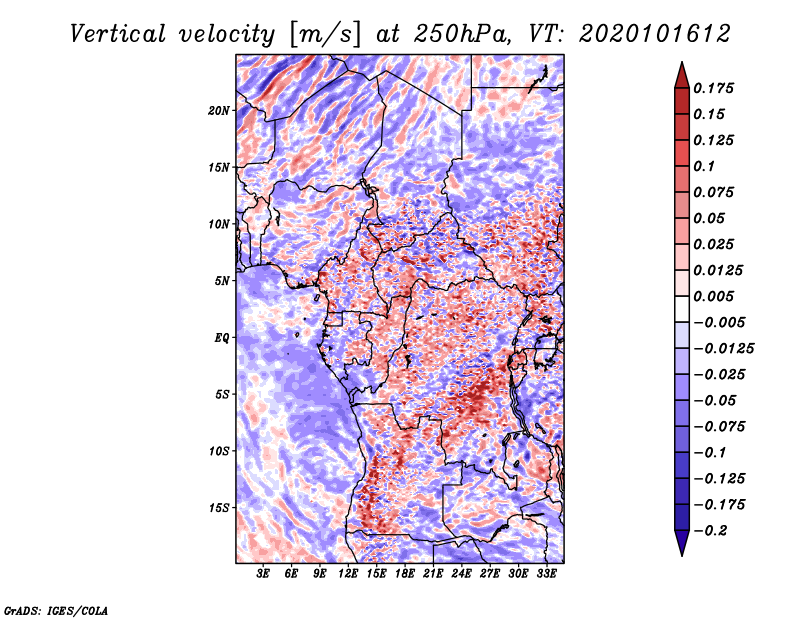 Vertical velocity [m/s] at 250hPa, VT: 2020101612

20N
15N
10N
5N
EQ
5S
10S
15S

3E 6E 9E 12E 15E 18E 21E 24E 27E 30E 33E

0.175
0.15
0.125
0.1
0.075
0.05
0.025
0.0125
0.005
−0.005
−0.0125
−0.025
−0.05
−0.075
−0.1
−0.125
−0.175
−0.2

GrADS: IGES/COLA